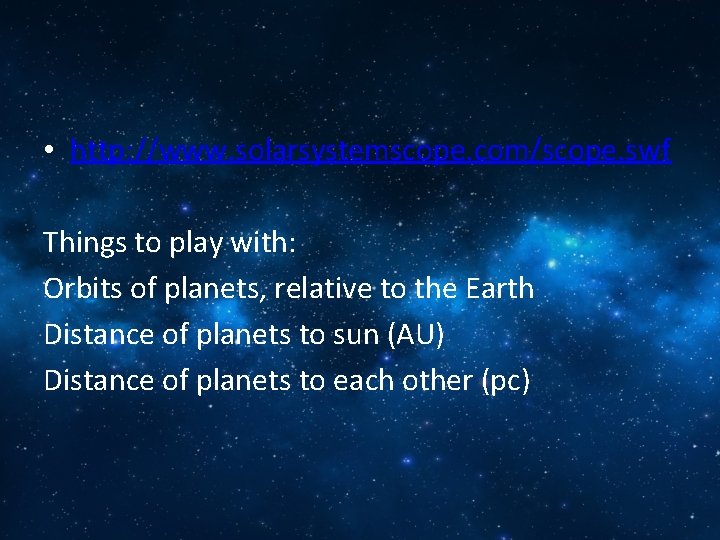 • http://www.solarsystemscope.com/scope.swf

Things to play with:
Orbits of planets, relative to the Earth
Distance of planets to sun (AU)
Distance of planets to each other (pc)